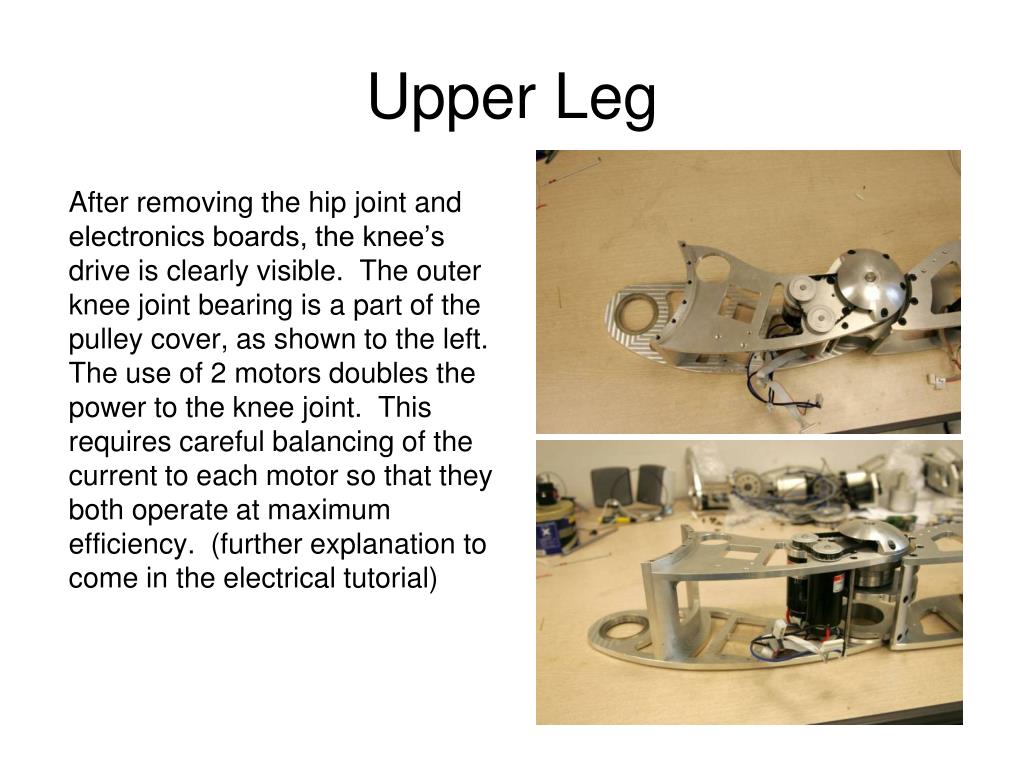 Upper Leg

After removing the hip joint and electronics boards, the knee’s drive is clearly visible. The outer knee joint bearing is a part of the pulley cover, as shown to the left. The use of 2 motors doubles the power to the knee joint. This requires careful balancing of the current to each motor so that they both operate at maximum efficiency. (further explanation to come in the electrical tutorial)